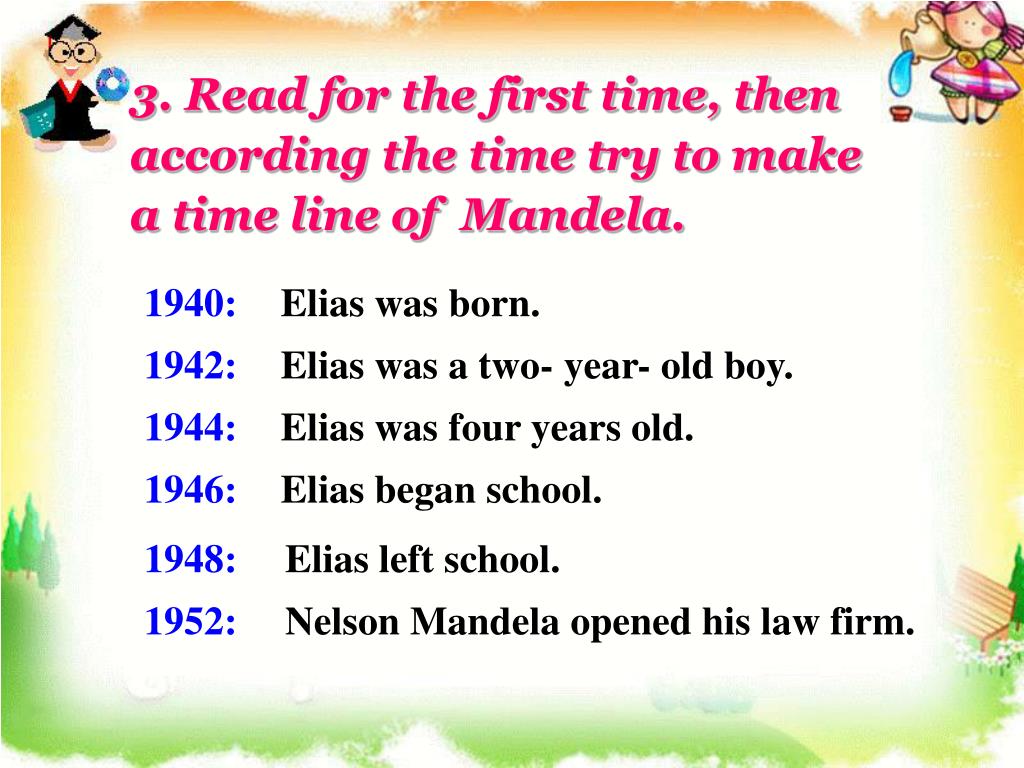 3. Read for the first time, then according the time try to make a time line of Mandela.

1940: Elias was born.
1942: Elias was a two- year- old boy.
1944: Elias was four years old.
1946: Elias began school.
1948: Elias left school.
1952: Nelson Mandela opened his law firm.